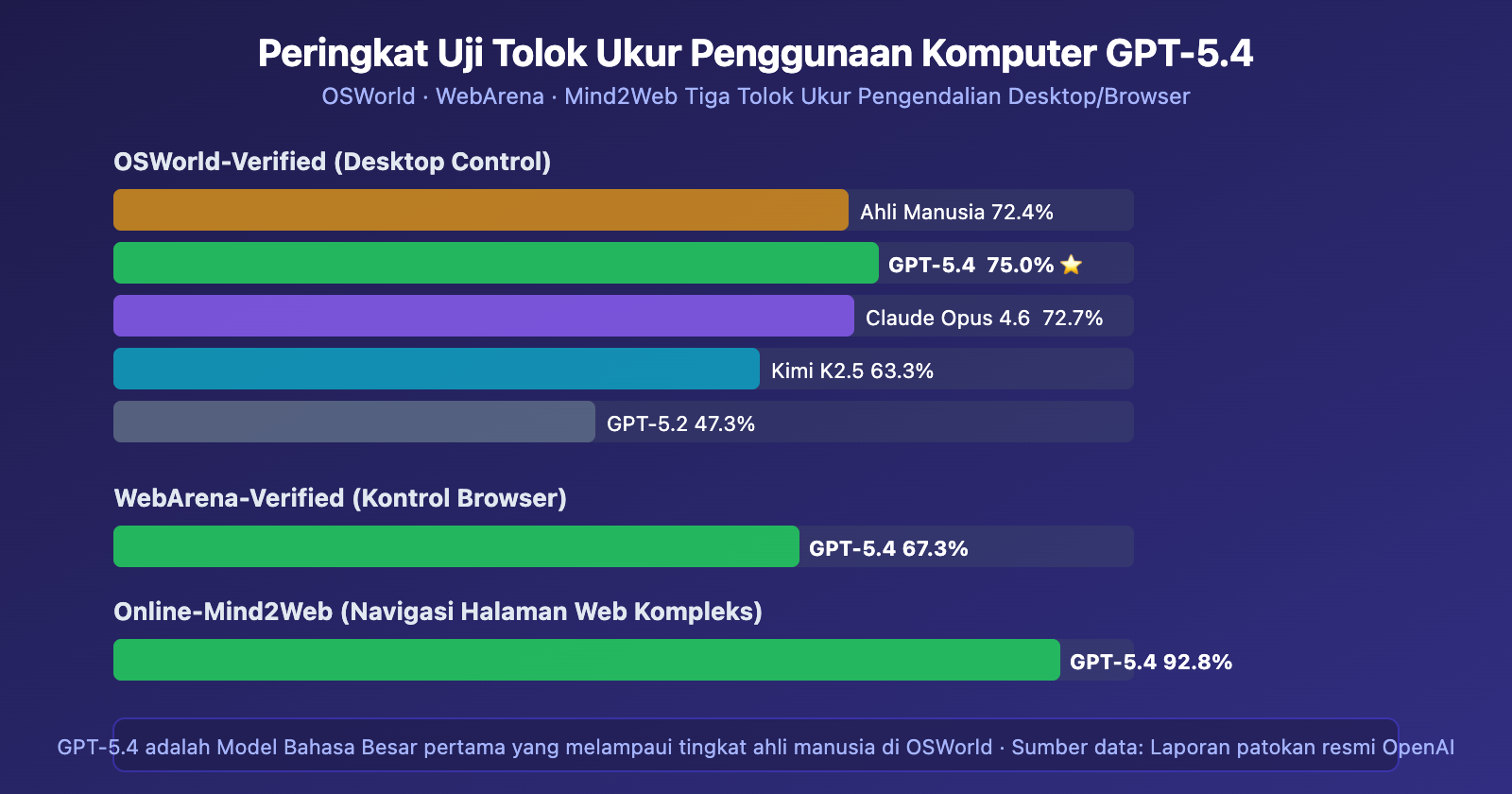 Peringkat Uji Tolok Ukur Penggunaan Komputer GPT-5.4

OSWorld · WebArena · Mind2Web Tiga Tolok Ukur Pengendalian Desktop/Browser

OSWorld-Verified (Desktop Control)

Ahli Manusia 72.4%

GPT-5.4 75.0% ⭐

Claude Opus 4.6 72.7%

Kimi K2.5 63.3%

GPT-5.2 47.3%

WebArena-Verified (Kontrol Browser)

GPT-5.4 67.3%

Online-Mind2Web (Navigasi Halaman Web Kompleks)

GPT-5.4 92.8%

GPT-5.4 adalah Model Bahasa Besar pertama yang melampaui tingkat ahli manusia di OSWorld · Sumber data: Laporan patokan resmi OpenAI